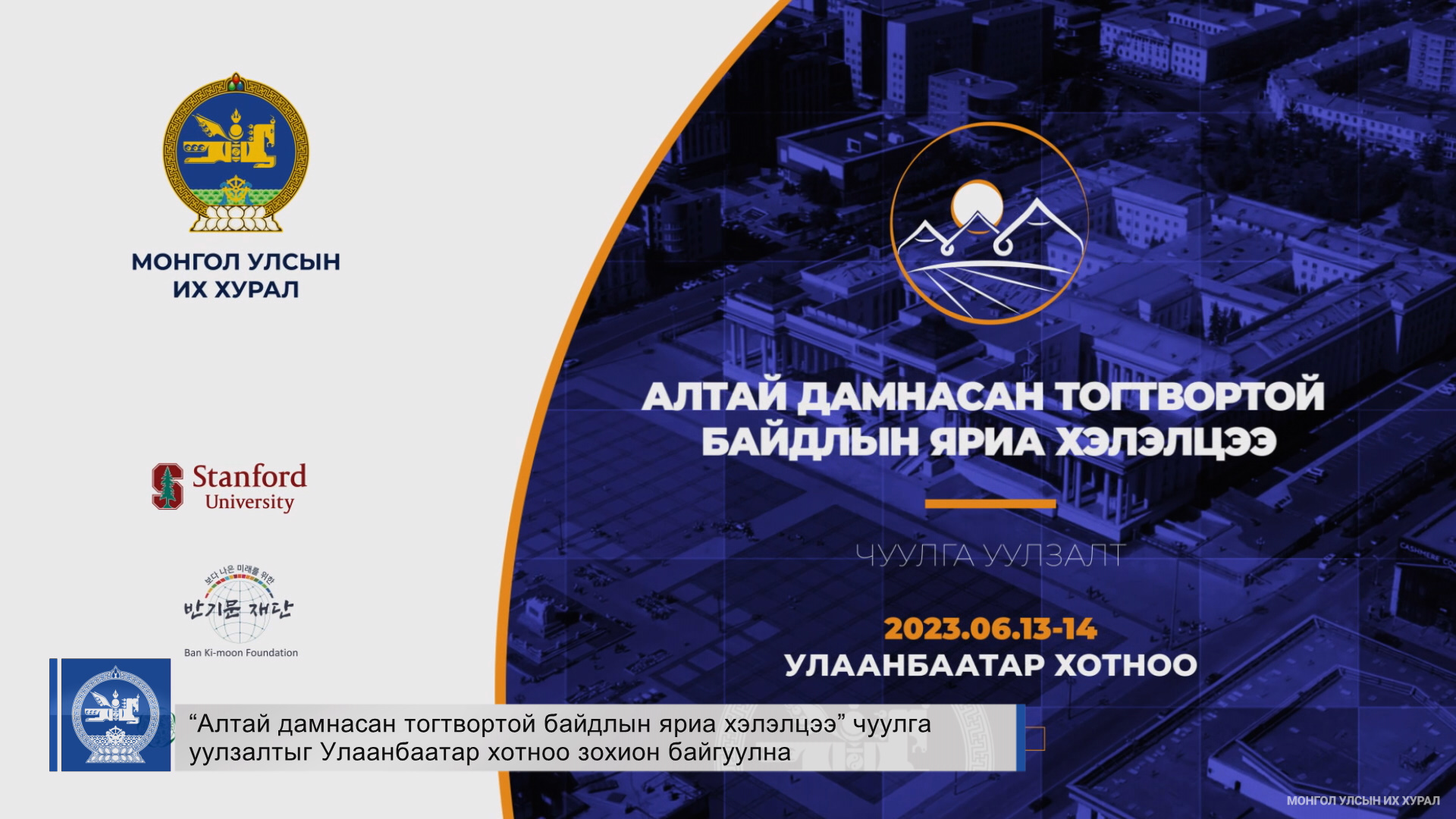 МОНГОЛ УЛСЫН ИХ ХУРАЛ

Stanford University

보다 나은 미래를 위한
반기문 재단
Ban Ki-moon Foundation

АЛТАЙ ДАМНАСАН ТОГТВОРТОЙ БАЙДЛЫН ЯРИА ХЭЛЭЛЦЭЭ

ЧУУЛГА УУЛЗАЛТ

2023.06.13-14
УЛААНБААТАР ХОТНОО

“Алтай дамнасан тогтвортой байдлын яриа хэлэлцээ” чуулга уулзалтыг Улаанбаатар хотноо зохион байгуулна

МОНГОЛ УЛСЫН ИХ ХУРАЛ